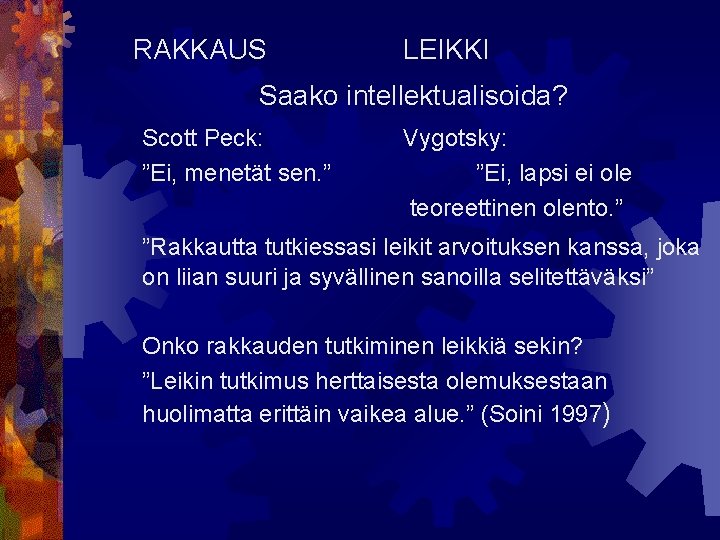 RAKKAUS LEIKKI

Saako intellektualisoida?

Scott Peck:
”Ei, menetät sen.”

Vygotsky:
”Ei, lapsi ei ole teoreettinen olento.”

”Rakkautta tutkiessasi leikit arvoituksen kanssa, joka on liian suuri ja syvällinen sanoilla selitettäväksi”

Onko rakkauden tutkiminen leikkiä sekin?
”Leikin tutkimus herttaisesta olemuksestaan huolimatta erittäin vaikea alue.” (Soini 1997)